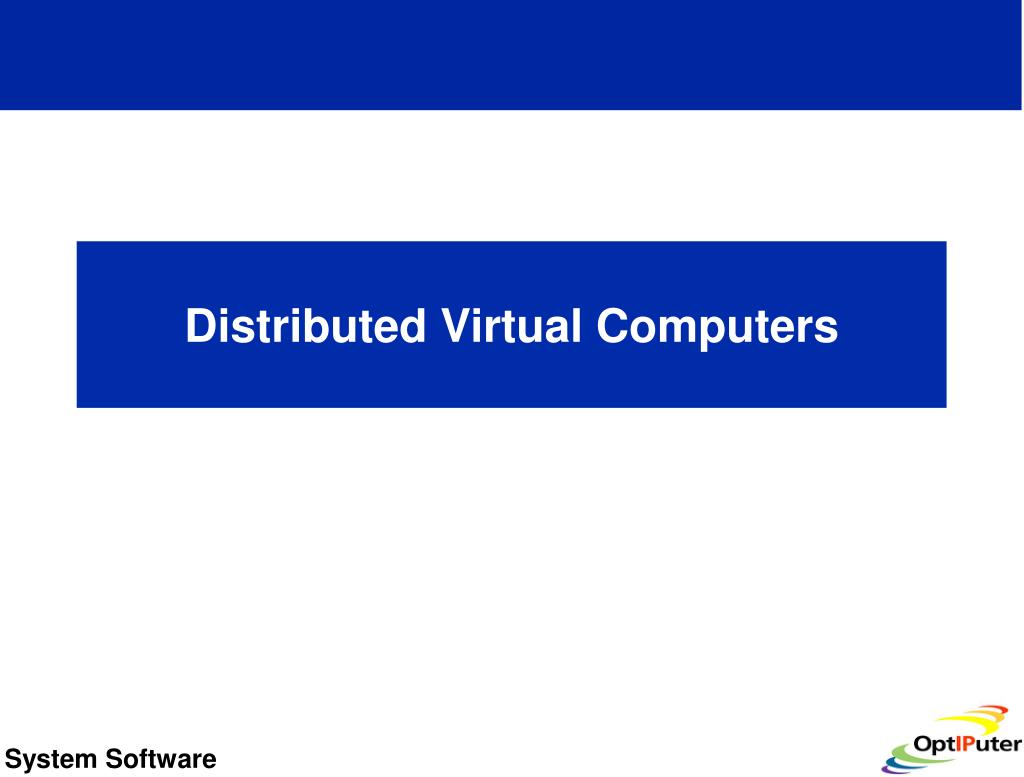 Distributed Virtual Computers

System Software

OptIPuter